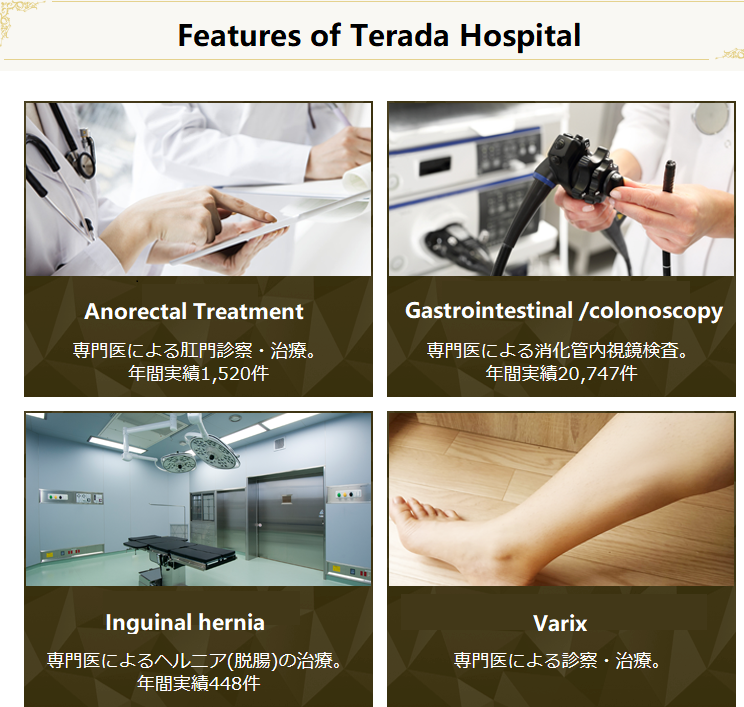 Features of Terada Hospital

Anorectal Treatment

専門医による肛門診察・治療。
年間実績1,520件

Gastrointestinal /colonoscopy

専門医による消化管内視鏡検査。
年間実績20,747件

Inguinal hernia

専門医によるヘルニア(脱腸)の治療。
年間実績448件

Varix

専門医による診察・治療。